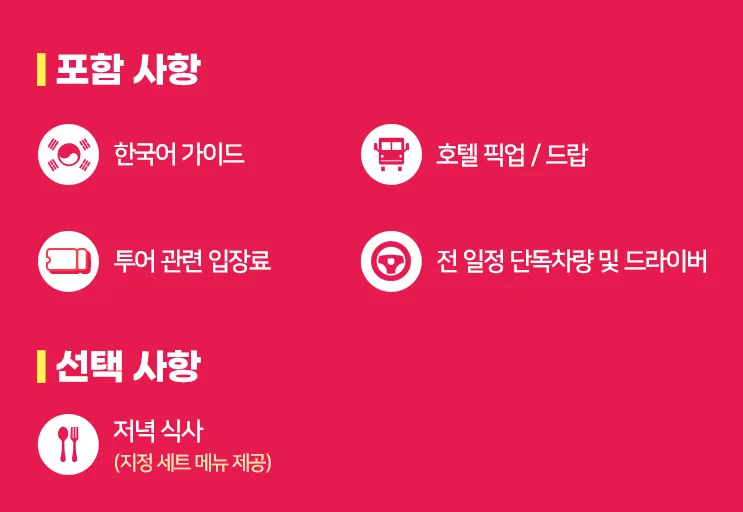 포함 사항

한국어 가이드

호텔 픽업 / 드랍

투어 관련 입장료

전 일정 단독차량 및 드라이버

선택 사항

저녁 식사
(지정 세트 메뉴 제공)